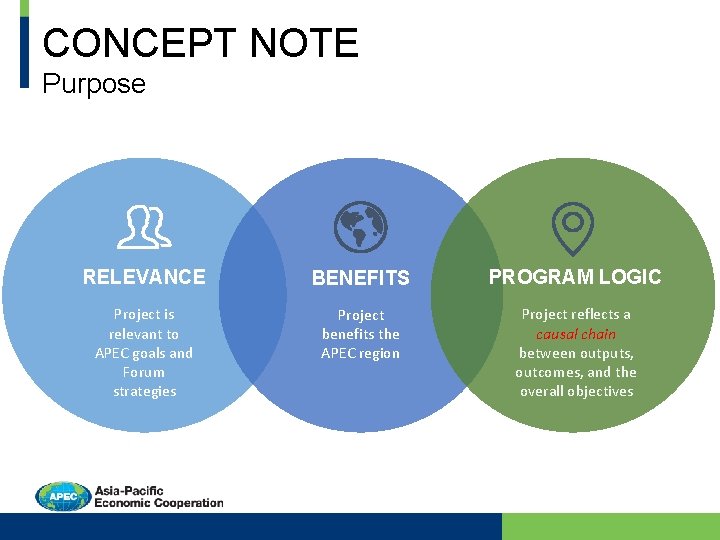 CONCEPT NOTE
Purpose

RELEVANCE

Project is relevant to APEC goals and Forum strategies

BENEFITS

Project benefits the APEC region

PROGRAM LOGIC

Project reflects a causal chain between outputs, outcomes, and the overall objectives

APEC
Asia-Pacific
Economic Cooperation